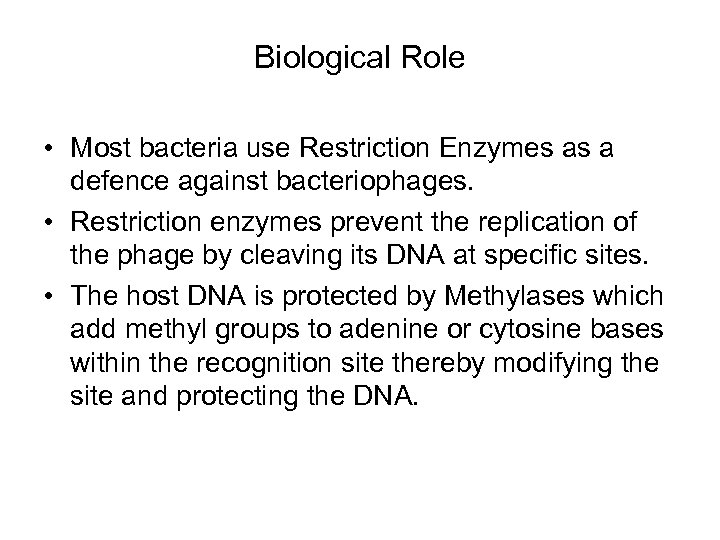 Biological Role

• Most bacteria use Restriction Enzymes as a defence against bacteriophages.

• Restriction enzymes prevent the replication of the phage by cleaving its DNA at specific sites.

• The host DNA is protected by Methylases which add methyl groups to adenine or cytosine bases within the recognition site thereby modifying the site and protecting the DNA.